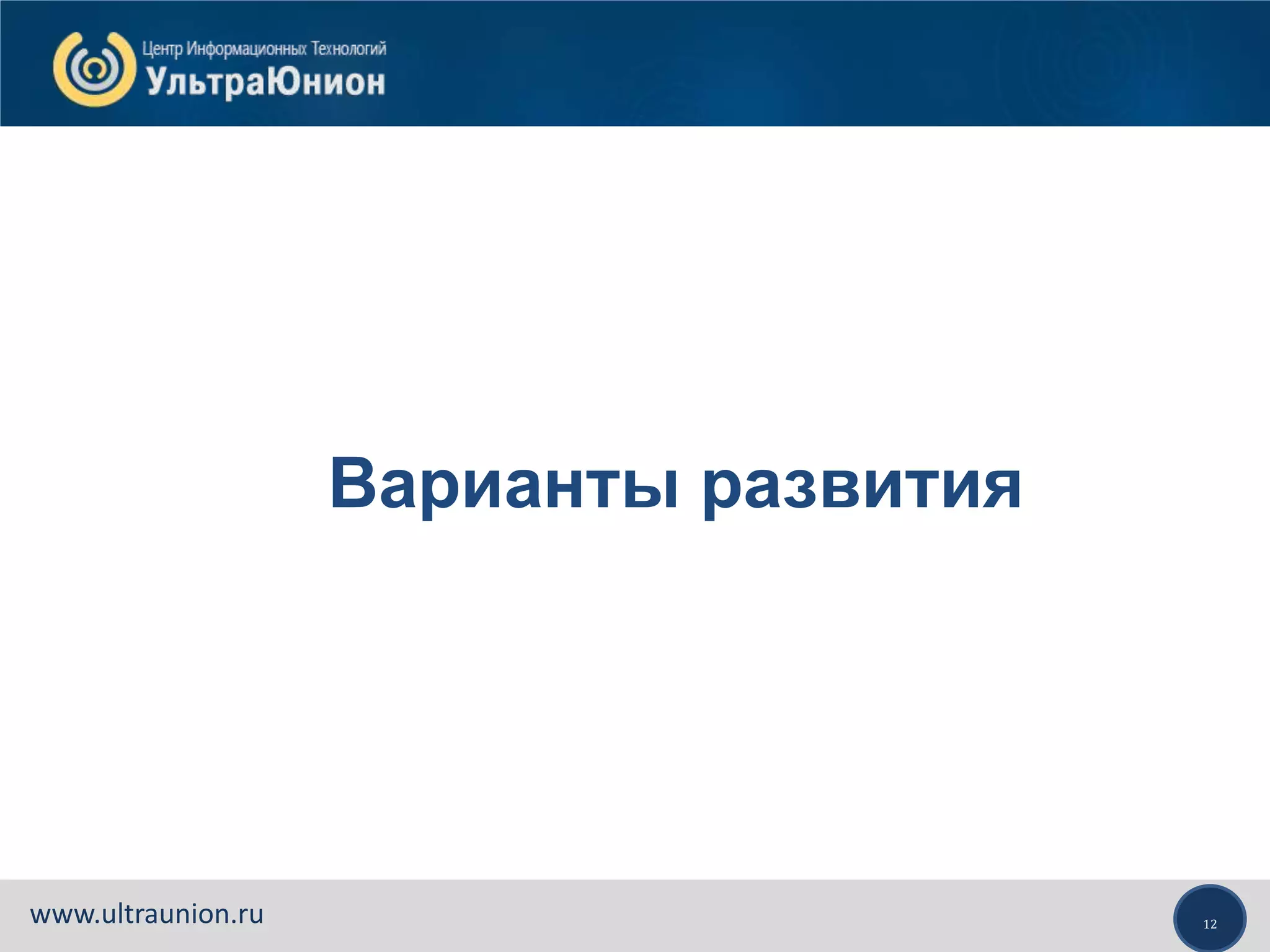 Центр Информационных Технологий
УльтраЮнион

Варианты развития

www.ultraunion.ru

12